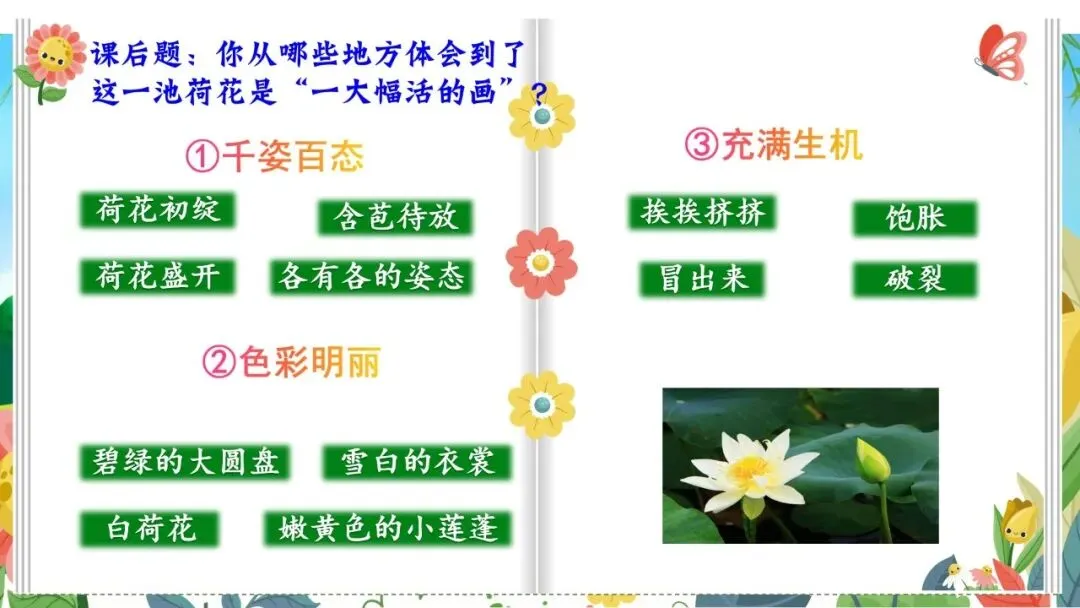 课后题：你从哪些地方体会到了这一池荷花是“一大幅活的画”？

①千姿百态

荷花初绽

含苞待放

荷花盛开

各有各的姿态

②色彩明丽

碧绿的大圆盘

雪白的衣裳

白荷花

嫩黄色的小莲蓬

③充满生机

挨挨挤挤

饱胀

冒出来

破裂